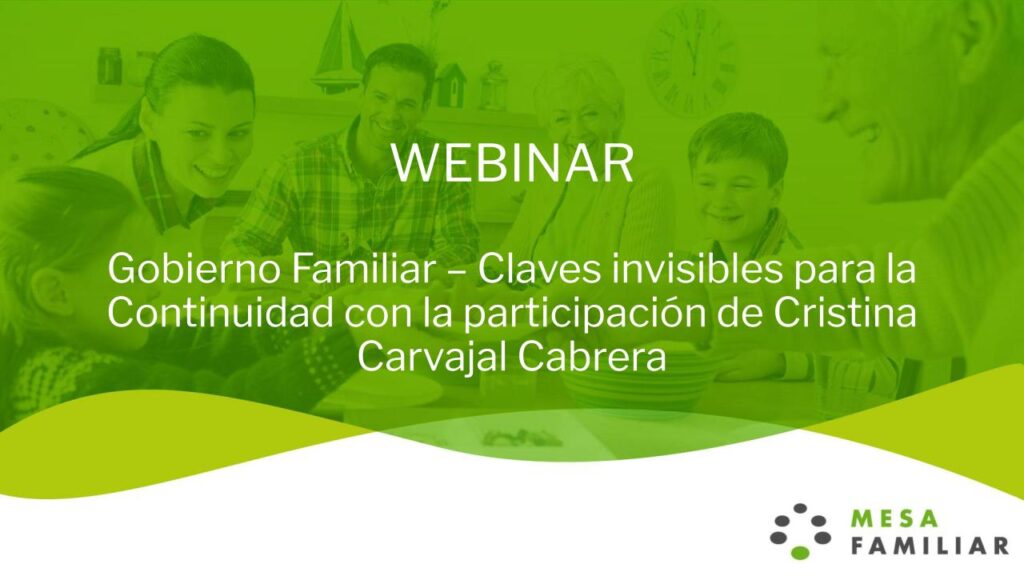 WEBINAR

Gobierno Familiar – Claves invisibles para la Continuidad con la participación de Cristina Carvajal Cabrera

MESA FAMILIAR